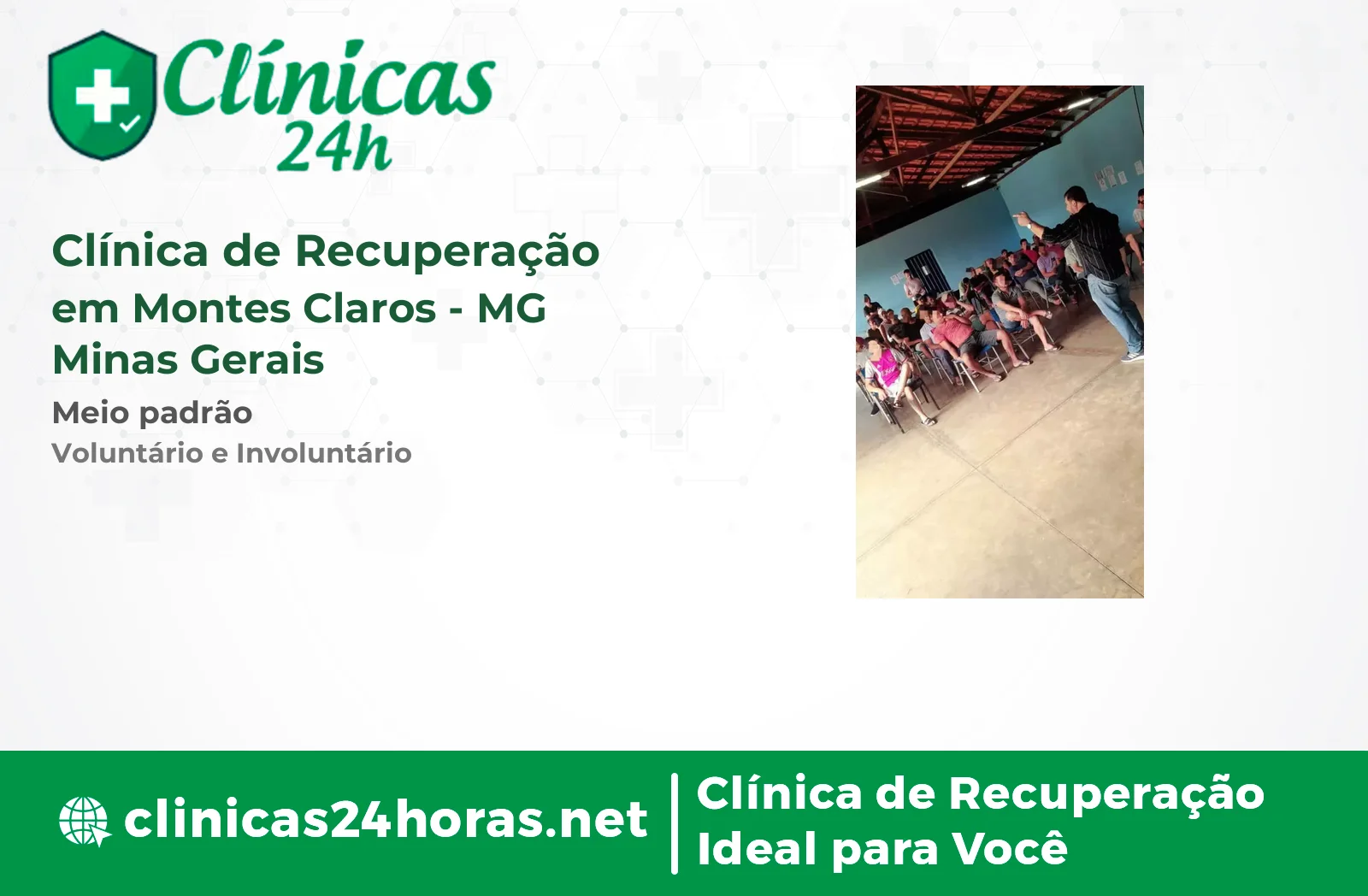 Clínicas 24h

Clínica de Recuperação em Montes Claros - MG
Minas Gerais

Meio padrão

Voluntário e Involuntário

clinicas24horas.net

Clínica de Recuperação Ideal para Você